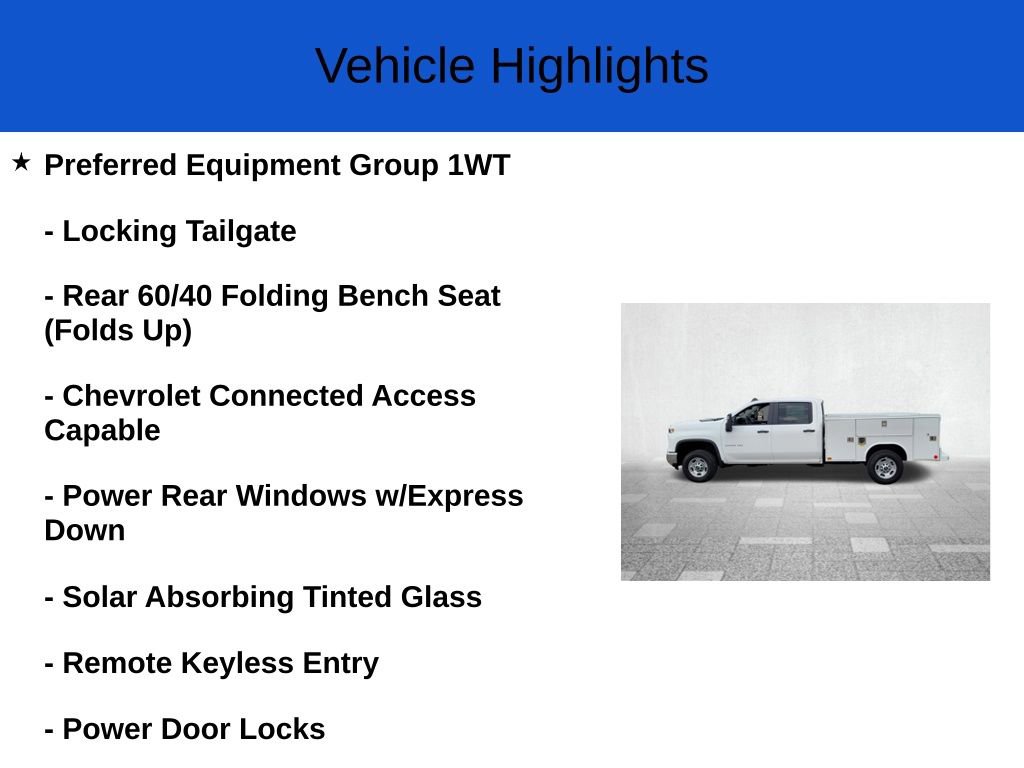 Vehicle Highlights

★ Preferred Equipment Group 1WT

- Locking Tailgate

- Rear 60/40 Folding Bench Seat (Folds Up)

- Chevrolet Connected Access Capable

- Power Rear Windows w/Express Down

- Solar Absorbing Tinted Glass

- Remote Keyless Entry

- Power Door Locks